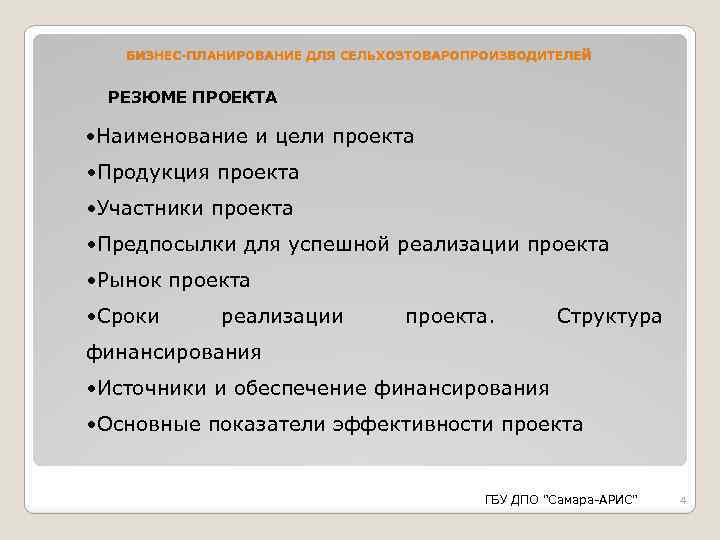 БИЗНЕС-ПЛАНИРОВАНИЕ ДЛЯ СЕЛЬХОЗТОВАРОПРОИЗВОДИТЕЛЕЙ

РЕЗЮМЕ ПРОЕКТА

•Наименование и цели проекта

•Продукция проекта

•Участники проекта

•Предпосылки для успешной реализации проекта

•Рынок проекта

•Сроки реализации проекта. Структура финансирования

•Источники и обеспечение финансирования

•Основные показатели эффективности проекта

ГБУ ДПО "Самара-АРИС"

4